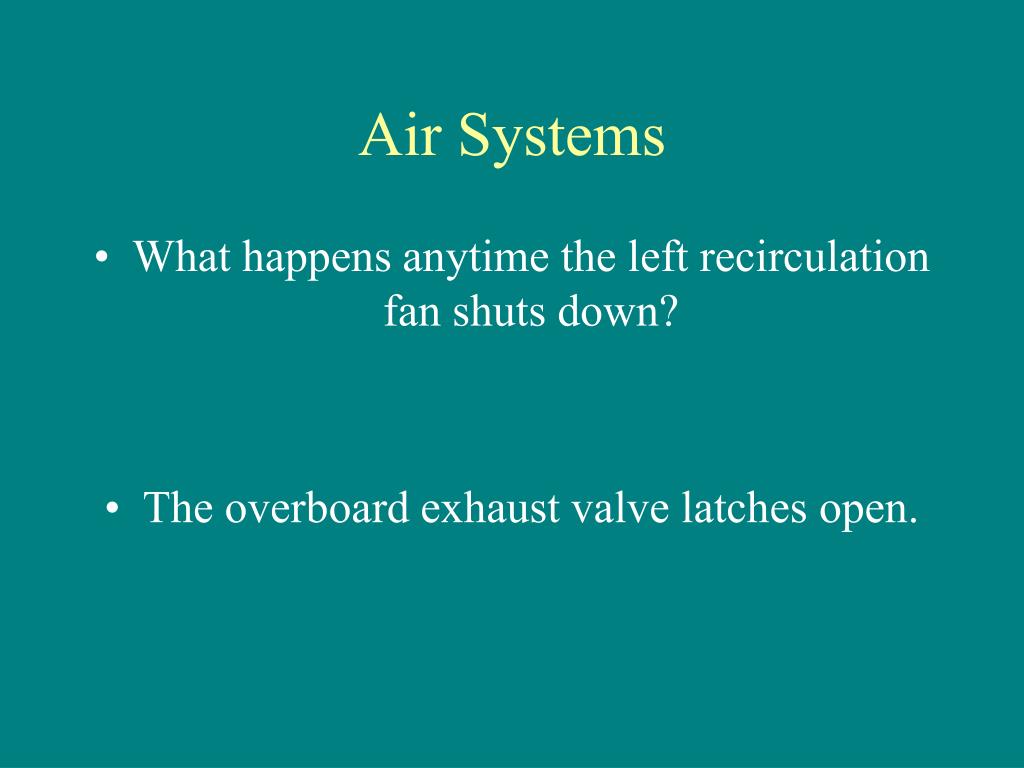 Air Systems

• What happens anytime the left recirculation fan shuts down?

• The overboard exhaust valve latches open.